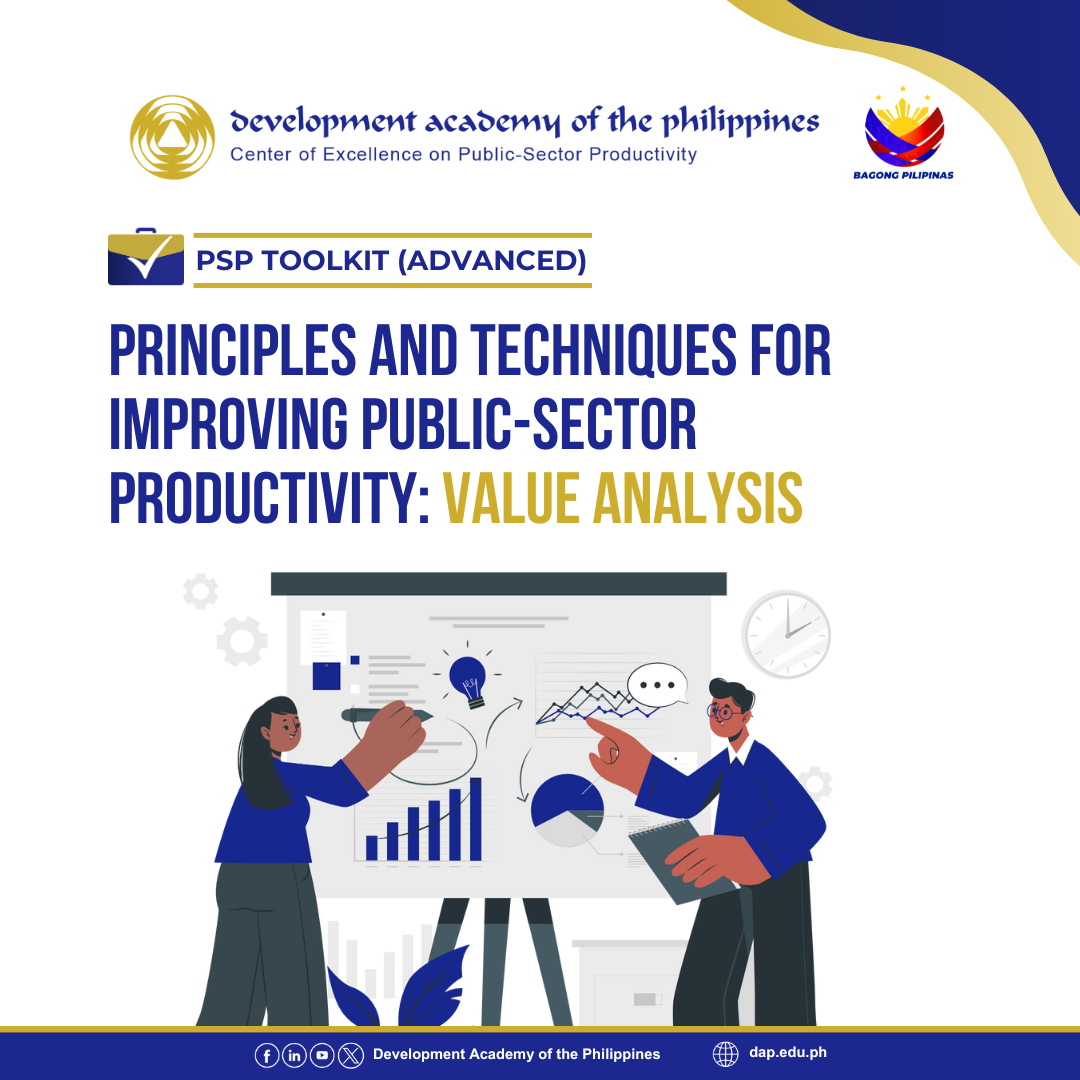 development academy of the philippines
Center of Excellence on Public-Sector Productivity

BAGONG PILIPINAS

PSP TOOLKIT (ADVANCED)

PRINCIPLES AND TECHNIQUES FOR IMPROVING PUBLIC-SECTOR PRODUCTIVITY: VALUE ANALYSIS

Development Academy of the Philippines

dap.edu.ph